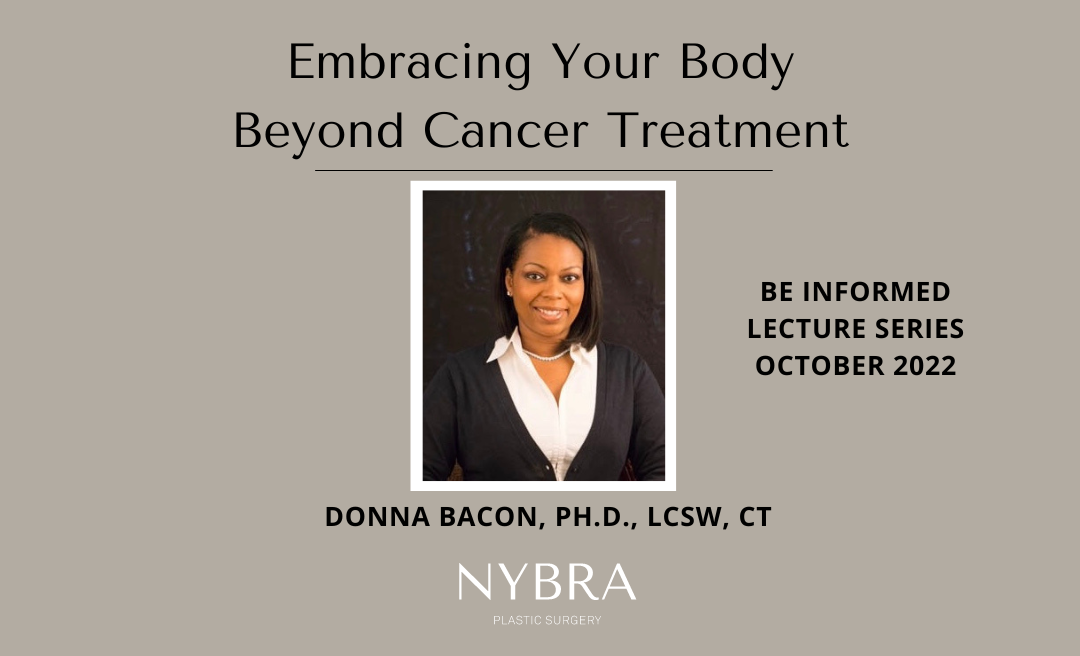 Embracing Your Body
Beyond Cancer Treatment

BE INFORMED
LECTURE SERIES
OCTOBER 2022

DONNA BACON, PH.D., LCSW, CT

NYBRA
PLASTIC SURGERY